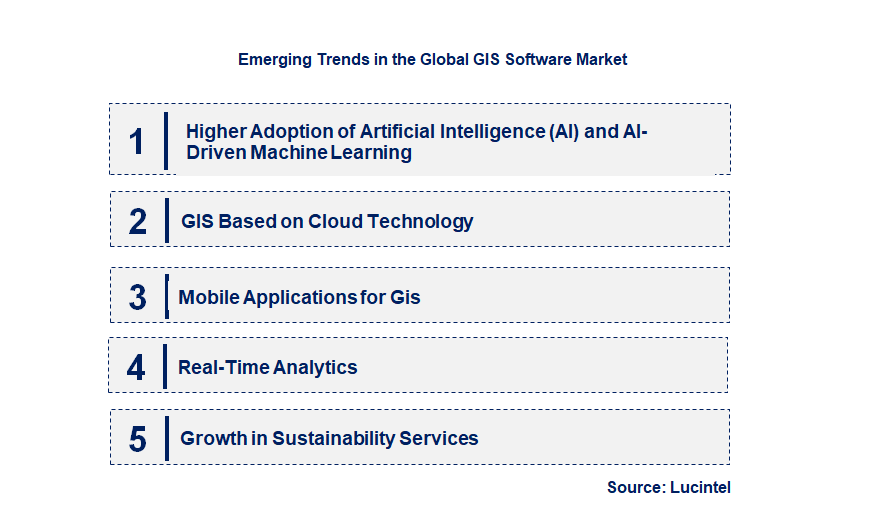 Emerging Trends in the Global GIS Software Market

1 Higher Adoption of Artificial Intelligence (AI) and AI-Driven Machine Learning

2 GIS Based on Cloud Technology

3 Mobile Applications for Gis

4 Real-Time Analytics

5 Growth in Sustainability Services

Source: Lucintel